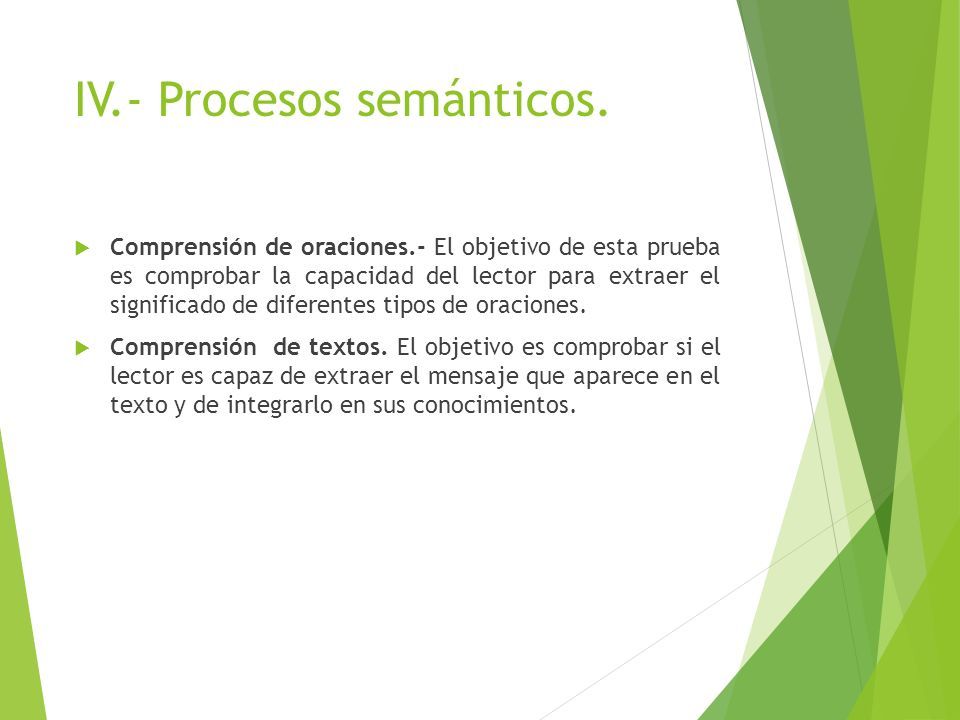 IV.- Procesos semánticos.

Comprensión de oraciones.- El objetivo de esta prueba es comprobar la capacidad del lector para extraer el significado de diferentes tipos de oraciones.

Comprensión de textos. El objetivo es comprobar si el lector es capaz de extraer el mensaje que aparece en el texto y de integrarlo en sus conocimientos.